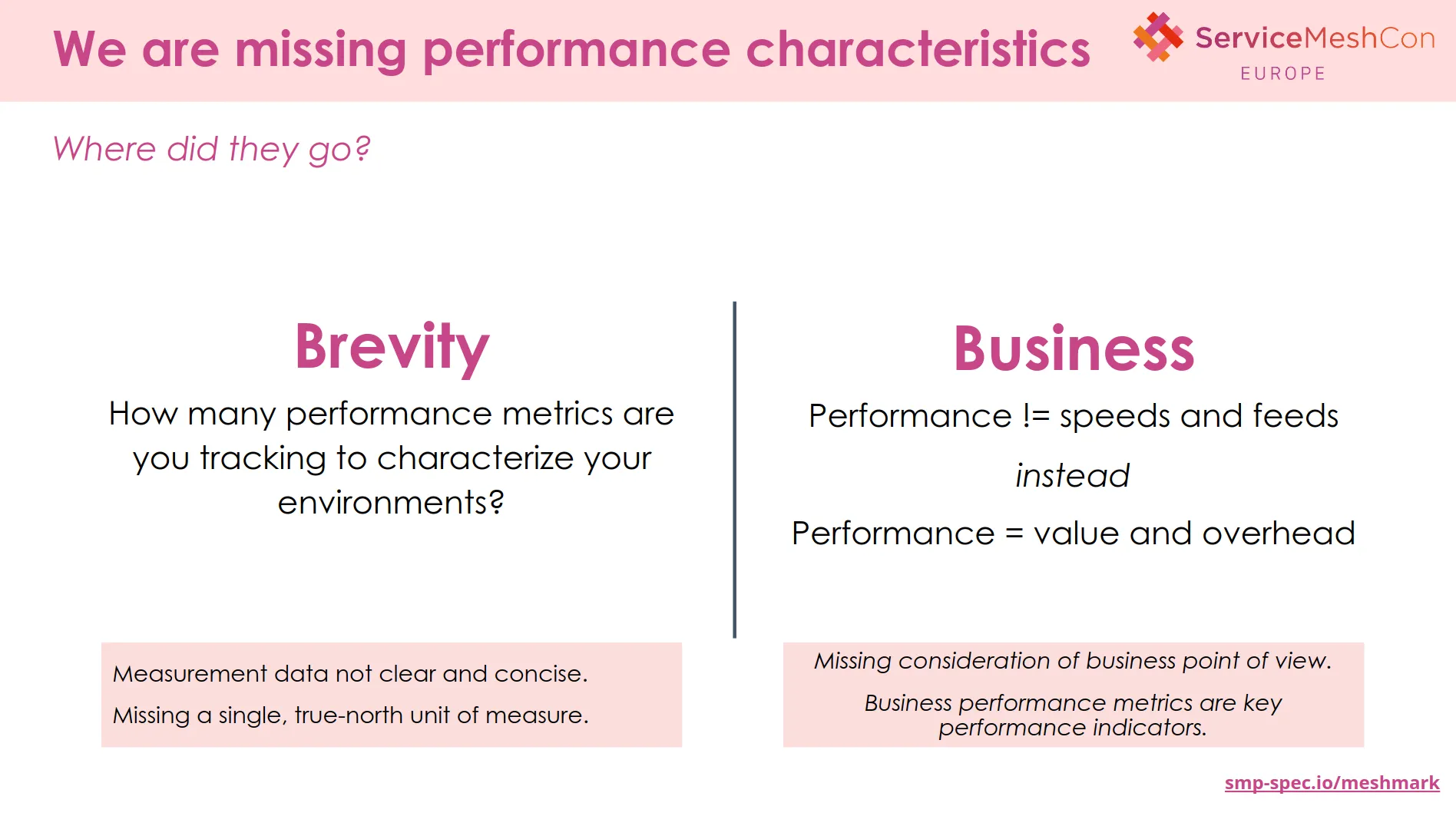 We are missing performance characteristics

ServiceMeshCon
EUROPE

Where did they go?

Brevity

How many performance metrics are you tracking to characterize your environments?

Measurement data not clear and concise.

Missing a single, true-north unit of measure.

Business

Performance != speeds and feeds

instead

Performance = value and overhead

Missing consideration of business point of view.

Business performance metrics are key performance indicators.

smp-spec.io/meshmark